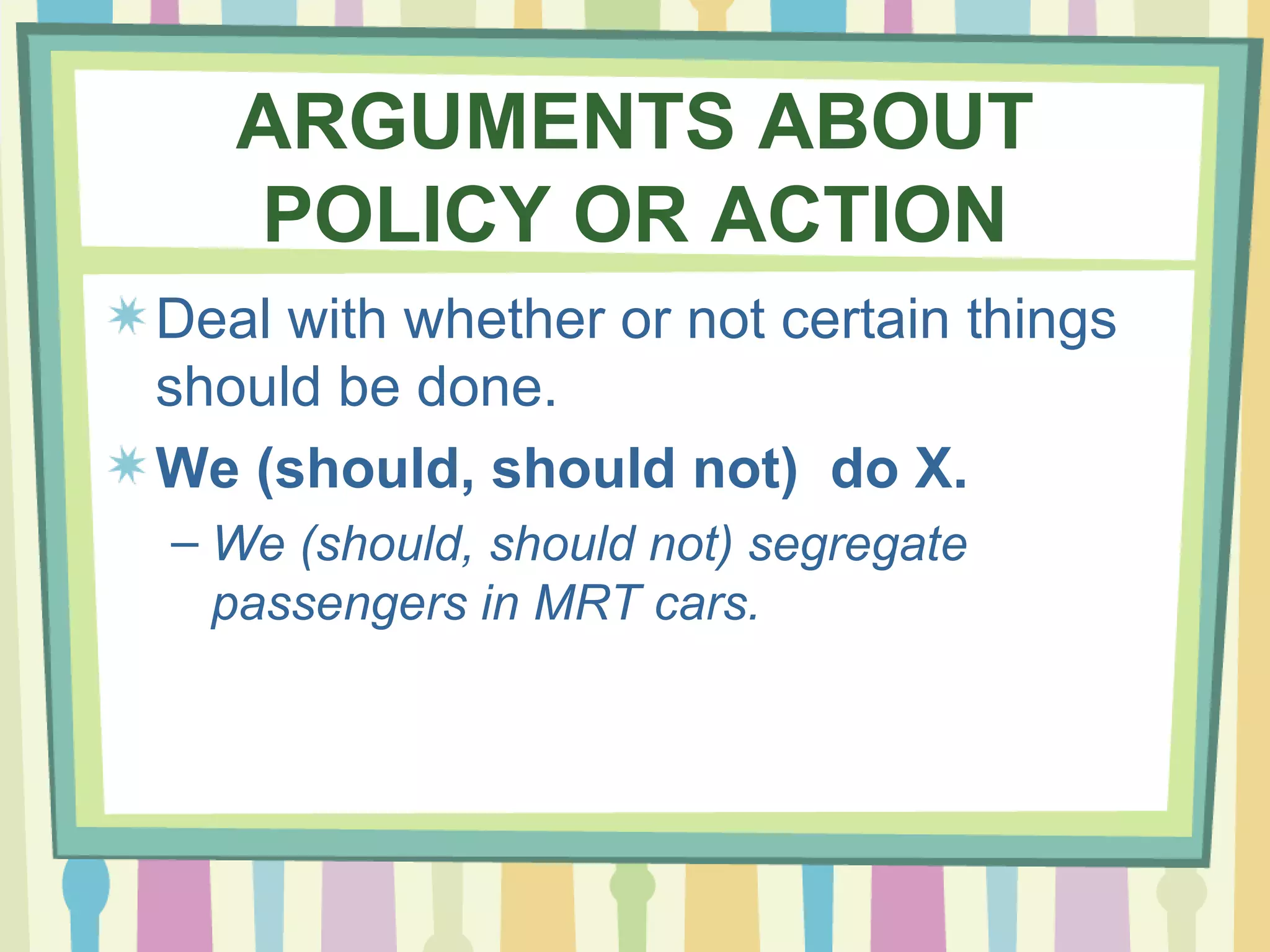 ARGUMENTS ABOUT POLICY OR ACTION

Deal with whether or not certain things should be done.

We (should, should not)  do X.

– We (should, should not) segregate passengers in MRT cars.